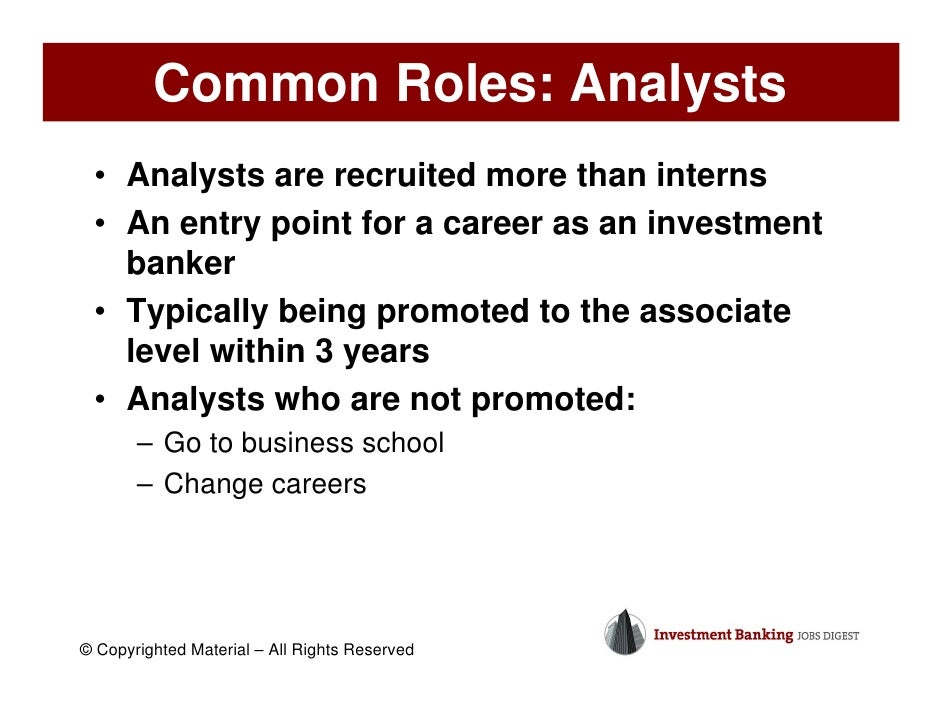 Common Roles: Analysts

• Analysts are recruited more than interns
• An entry point for a career as an investment banker
• Typically being promoted to the associate level within 3 years
• Analysts who are not promoted:
– Go to business school
– Change careers

© Copyrighted Material – All Rights Reserved

Investment Banking JOBS DIGEST